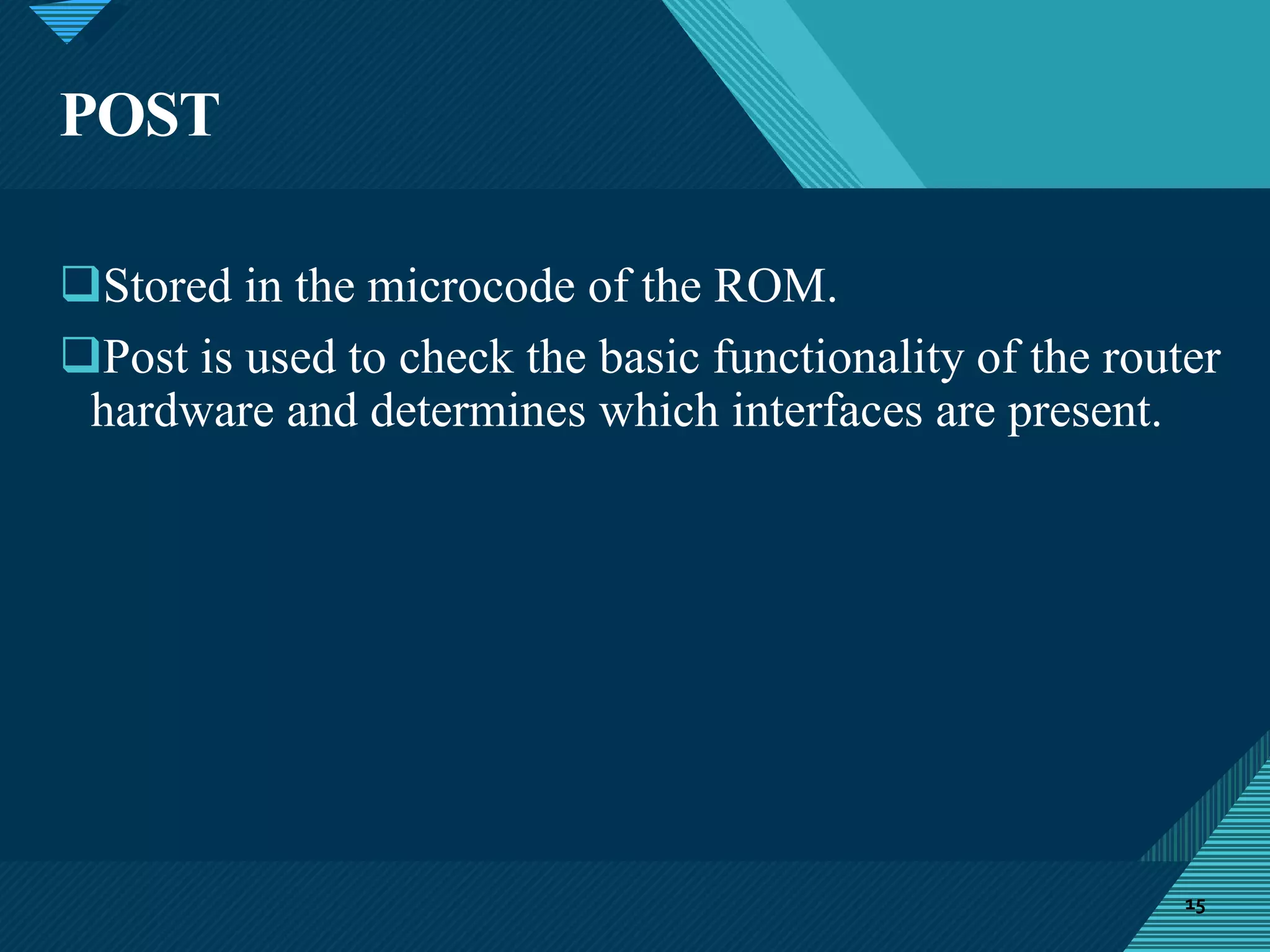 POST

❑Stored in the microcode of the ROM.

❑Post is used to check the basic functionality of the router hardware and determines which interfaces are present.

15